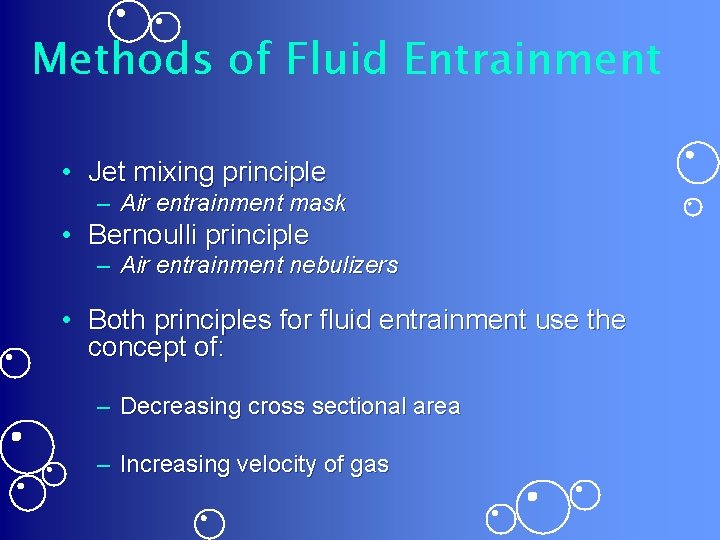 Methods of Fluid Entrainment

• Jet mixing principle
– Air entrainment mask
• Bernoulli principle
– Air entrainment nebulizers

• Both principles for fluid entrainment use the concept of:

– Decreasing cross sectional area

– Increasing velocity of gas